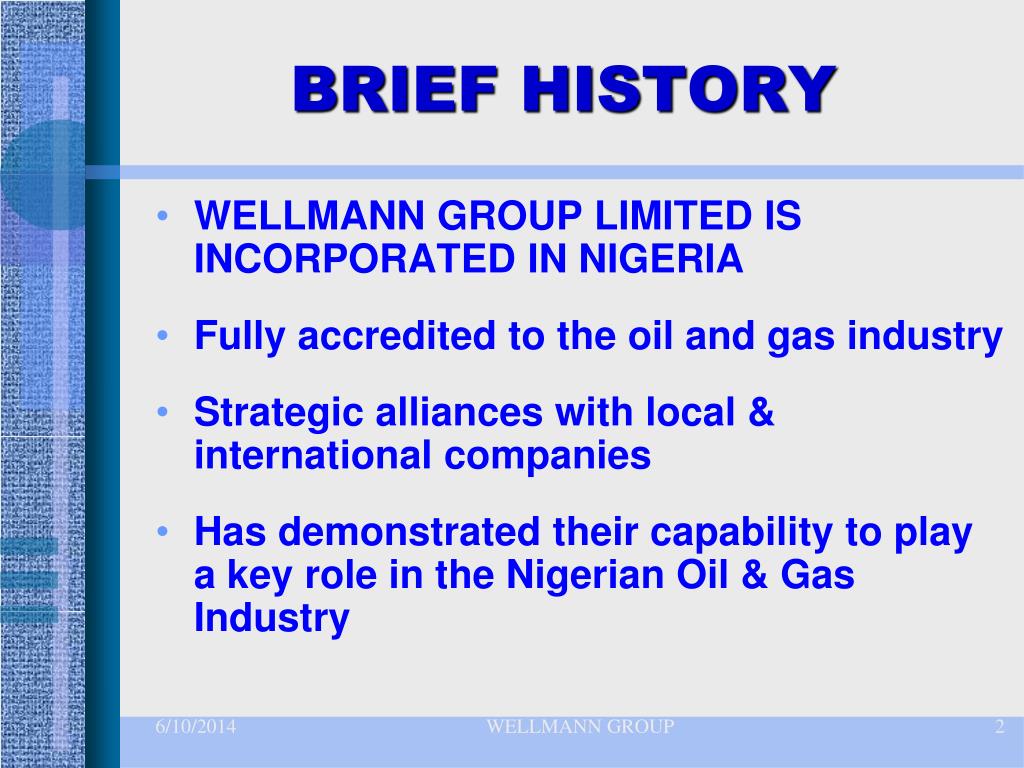 BRIEF HISTORY

• WELLMANN GROUP LIMITED IS INCORPORATED IN NIGERIA

• Fully accredited to the oil and gas industry

• Strategic alliances with local & international companies

• Has demonstrated their capability to play a key role in the Nigerian Oil & Gas Industry

6/10/2014 WELLMANN GROUP 2